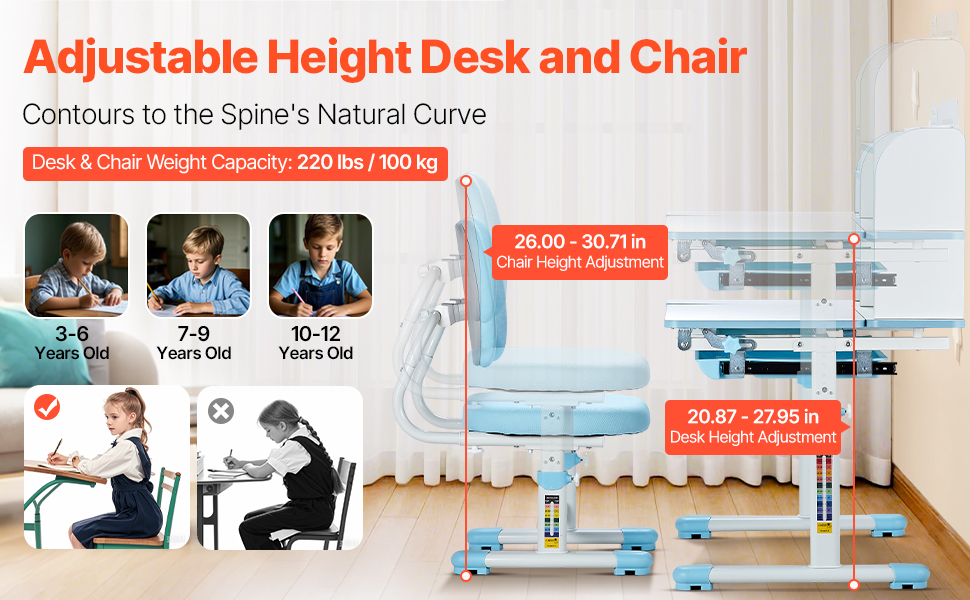 Adjustable Height Desk and Chair

Contours to the Spine's Natural Curve

Desk & Chair Weight Capacity: 220 lbs / 100 kg

3-6
Years Old

7-9
Years Old

10-12
Years Old

26.00 - 30.71 in
Chair Height Adjustment

20.87 - 27.95 in
Desk Height Adjustment